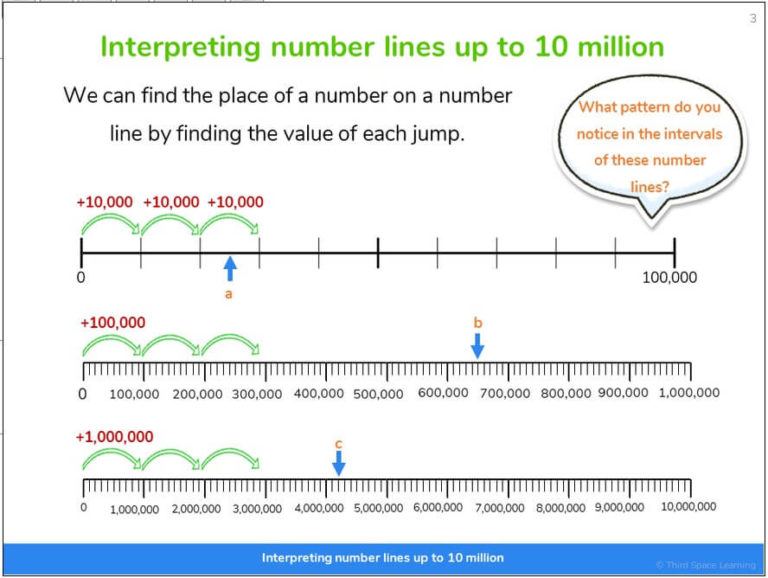 3

Interpreting number lines up to 10 million

We can find the place of a number on a number line by finding the value of each jump.

What pattern do you notice in the intervals of these number lines?

+10,000 +10,000 +10,000

0

a

100,000

+100,000

b

0 100,000 200,000 300,000 400,000 500,000 600,000 700,000 800,000 900,000 1,000,000

+1,000,000

c

0 1,000,000 2,000,000 3,000,000 4,000,000 5,000,000 6,000,000 7,000,000 8,000,000 9,000,000 10,000,000

Interpreting number lines up to 10 million

© Third Space Learning